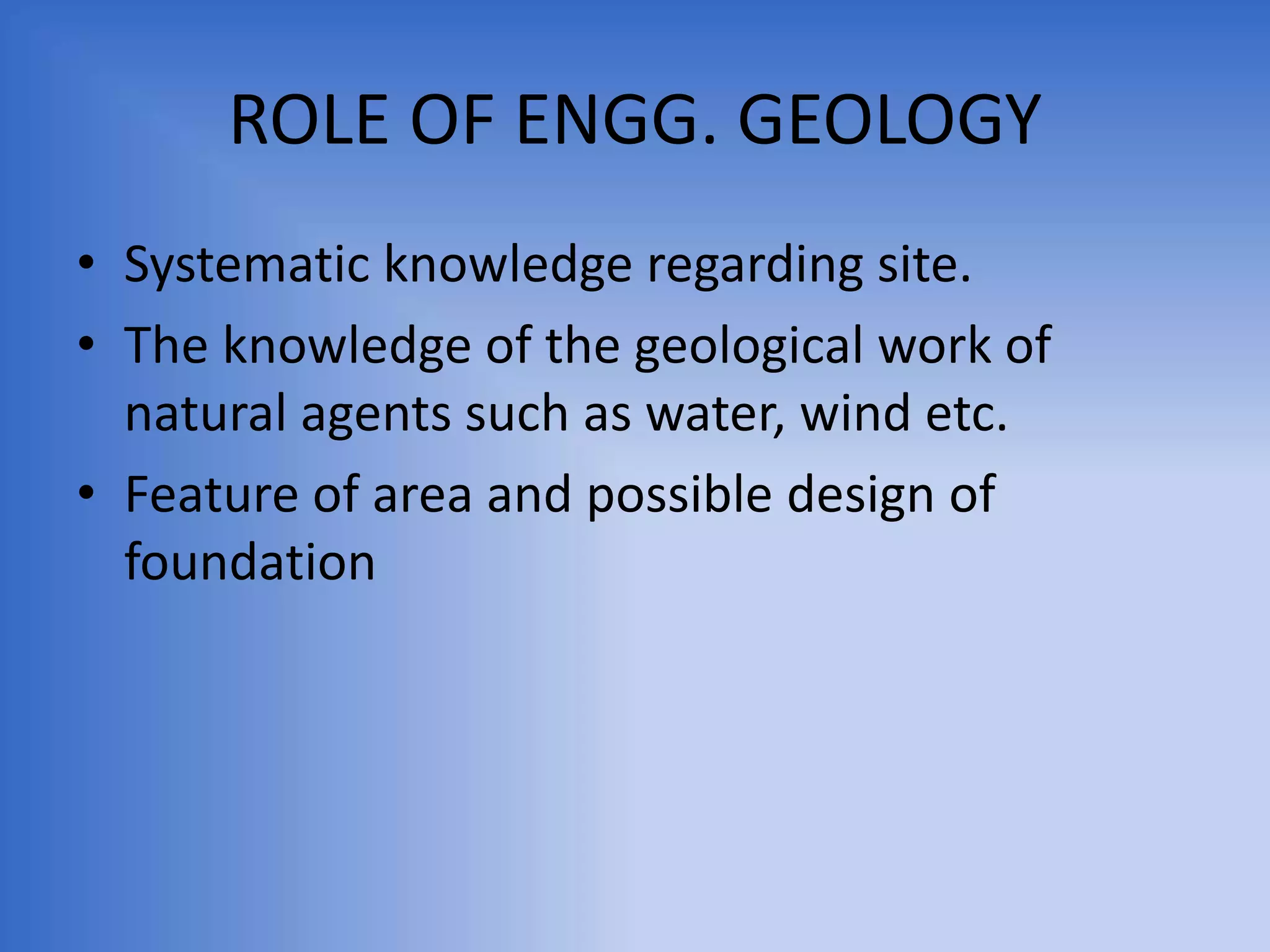 ROLE OF ENGG. GEOLOGY

• Systematic knowledge regarding site.
• The knowledge of the geological work of natural agents such as water, wind etc.
• Feature of area and possible design of foundation